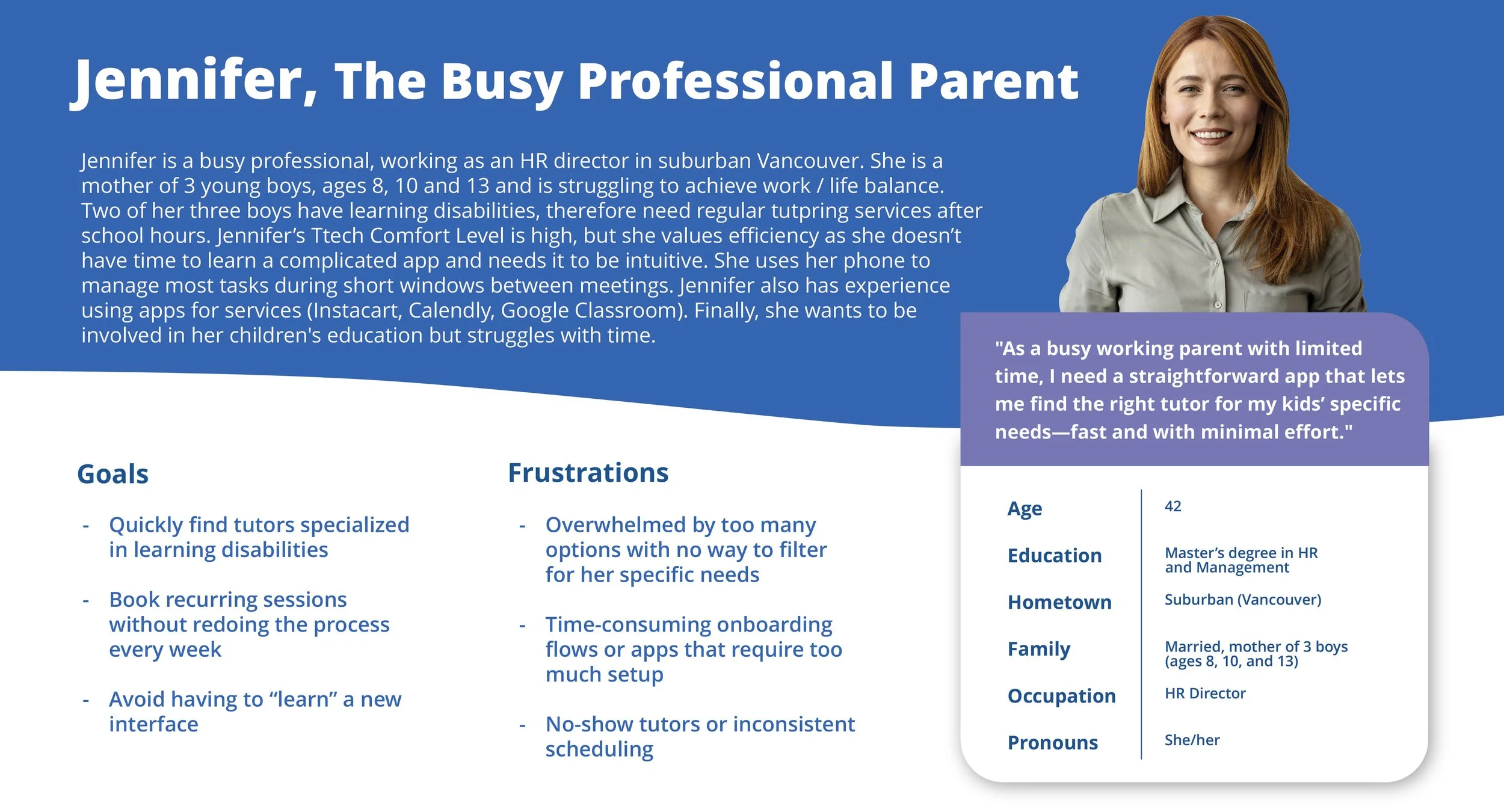 Jennifer, The Busy Professional Parent

Jennifer is a busy professional, working as an HR director in suburban Vancouver. She is a mother of 3 young boys, ages 8, 10 and 13 and is struggling to achieve work / life balance. Two of her three boys have learning disabilities, therefore need regular tutpring services after school hours. Jennifer's Ttech Comfort Level is high, but she values efficiency as she doesn't have time to learn a complicated app and needs it to be intuitive. She uses her phone to manage most tasks during short windows between meetings. Jennifer also has experience using apps for services (Instacart, Calendly, Google Classroom). Finally, she wants to be involved in her children's education but struggles with time.

"As a busy working parent with limited time, I need a straightforward app that lets me find the right tutor for my kids' specific needs—fast and with minimal effort."

Goals

- Quickly find tutors specialized in learning disabilities
- Book recurring sessions without redoing the process every week
- Avoid having to "learn" a new interface

Frustrations

- Overwhelmed by too many options with no way to filter for her specific needs
- Time-consuming onboarding flows or apps that require too much setup
- No-show tutors or inconsistent scheduling

| Age | 42 |
|---|---|
| Education | Master's degree in HR and Management |
| Hometown | Suburban (Vancouver) |
| Family | Married, mother of 3 boys (ages 8, 10, and 13) |
| Occupation | HR Director |
| Pronouns | She/her |